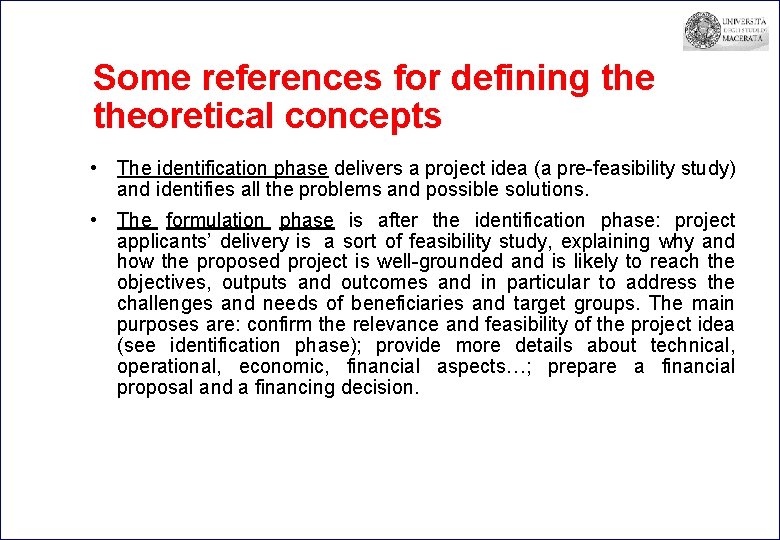 UNIVERSITÀ DEGLI STUDI DI MACERATA

Some references for defining the theoretical concepts

• The identification phase delivers a project idea (a pre-feasibility study) and identifies all the problems and possible solutions.

• The formulation phase is after the identification phase: project applicants' delivery is a sort of feasibility study, explaining why and how the proposed project is well-grounded and is likely to reach the objectives, outputs and outcomes and in particular to address the challenges and needs of beneficiaries and target groups. The main purposes are: confirm the relevance and feasibility of the project idea (see identification phase); provide more details about technical, operational, economic, financial aspects…; prepare a financial proposal and a financing decision.